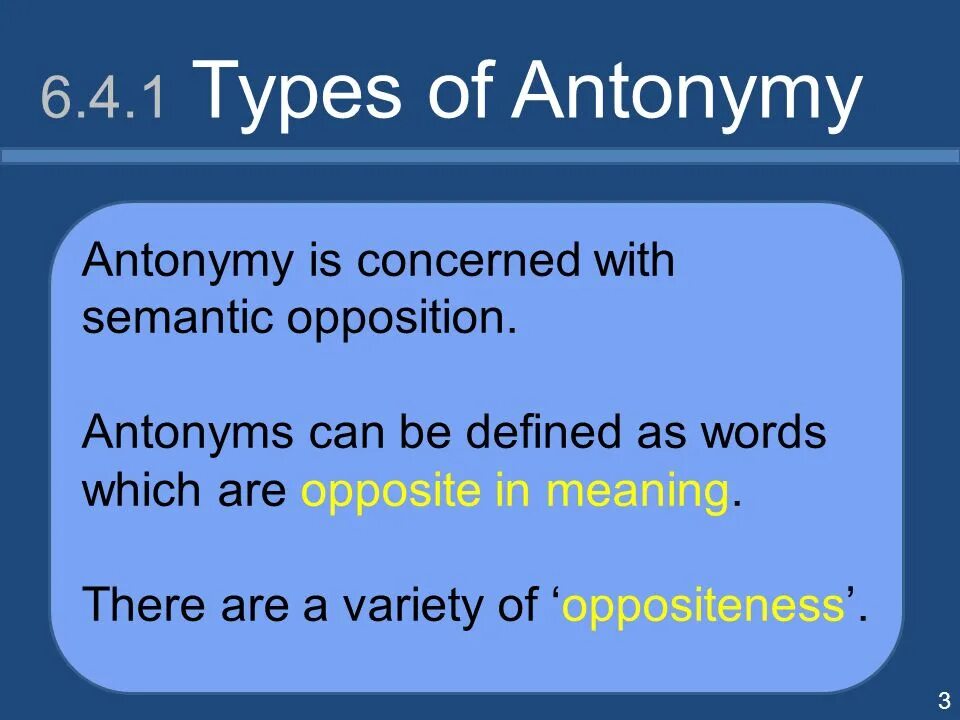 6.4.1 Types of Antonymy

Antonymy is concerned with semantic opposition.

Antonyms can be defined as words which are opposite in meaning.

There are a variety of ‘oppositeness’.

3